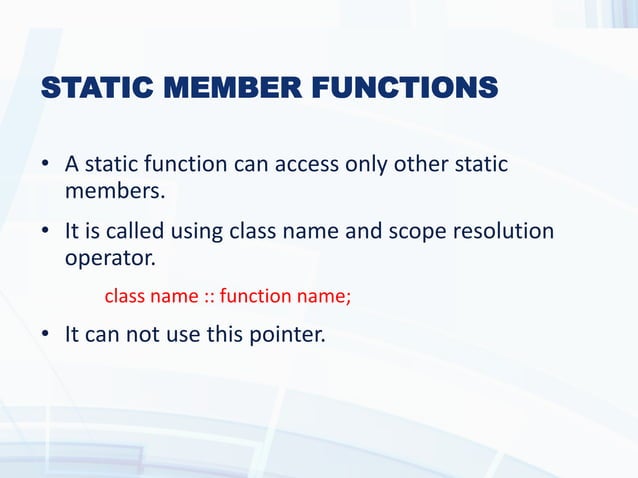 STATIC MEMBER FUNCTIONS

• A static function can access only other static members.

• It is called using class name and scope resolution operator.

class name :: function name;

• It can not use this pointer.